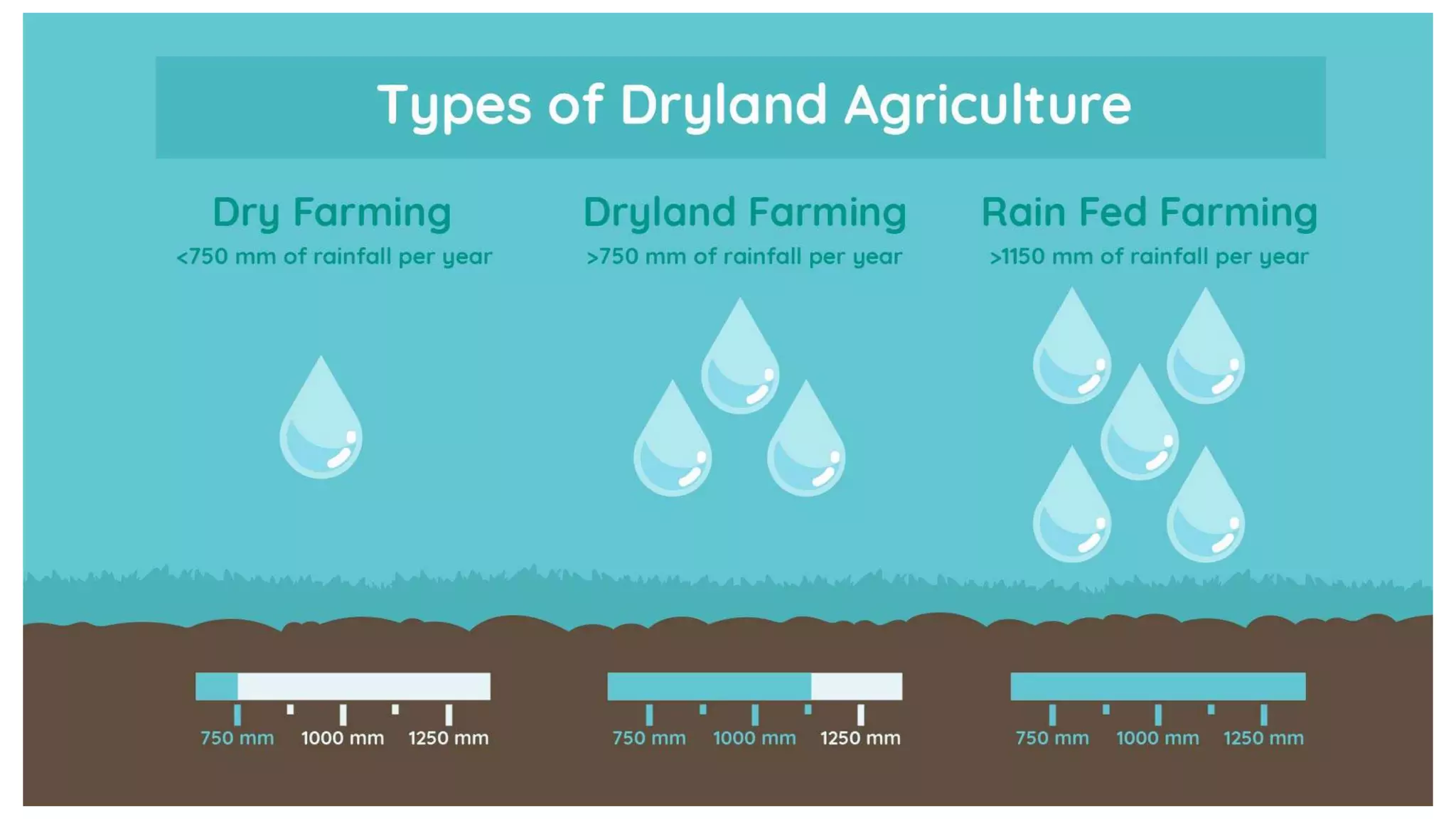 Types of Dryland Agriculture

Dry Farming
<750 mm of rainfall per year

Dryland Farming
>750 mm of rainfall per year

Rain Fed Farming
>1150 mm of rainfall per year

750 mm 1000 mm 1250 mm

750 mm 1000 mm 1250 mm

750 mm 1000 mm 1250 mm